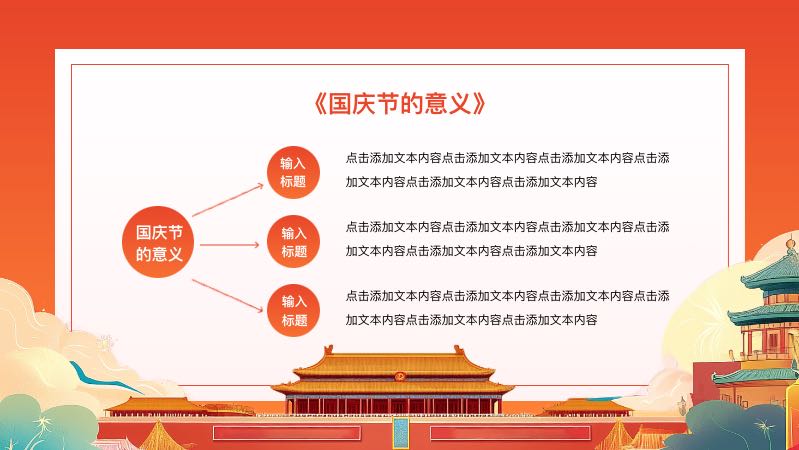 《国庆节的意义》

国庆节的意义

输入标题

点击添加文本内容点击添加文本内容点击添加文本内容点击添加文本内容点击添加文本内容点击添加文本内容

输入标题

点击添加文本内容点击添加文本内容点击添加文本内容点击添加文本内容点击添加文本内容点击添加文本内容

输入标题

点击添加文本内容点击添加文本内容点击添加文本内容点击添加文本内容点击添加文本内容点击添加文本内容